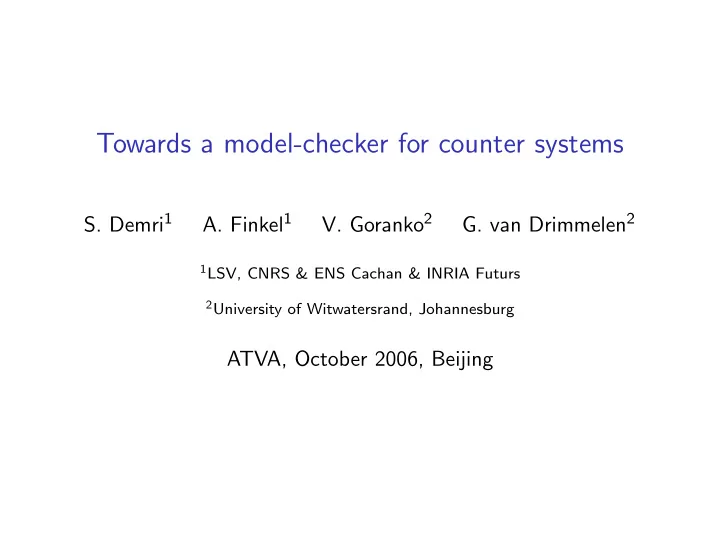 Towards a model-checker for counter systems

S. Demri$^1$ A. Finkel$^1$ V. Goranko$^2$ G. van Drimmelen$^2$

$^1$LSV, CNRS & ENS Cachan & INRIA Futurs

$^2$University of Witwatersrand, Johannesburg

ATVA, October 2006, Beijing